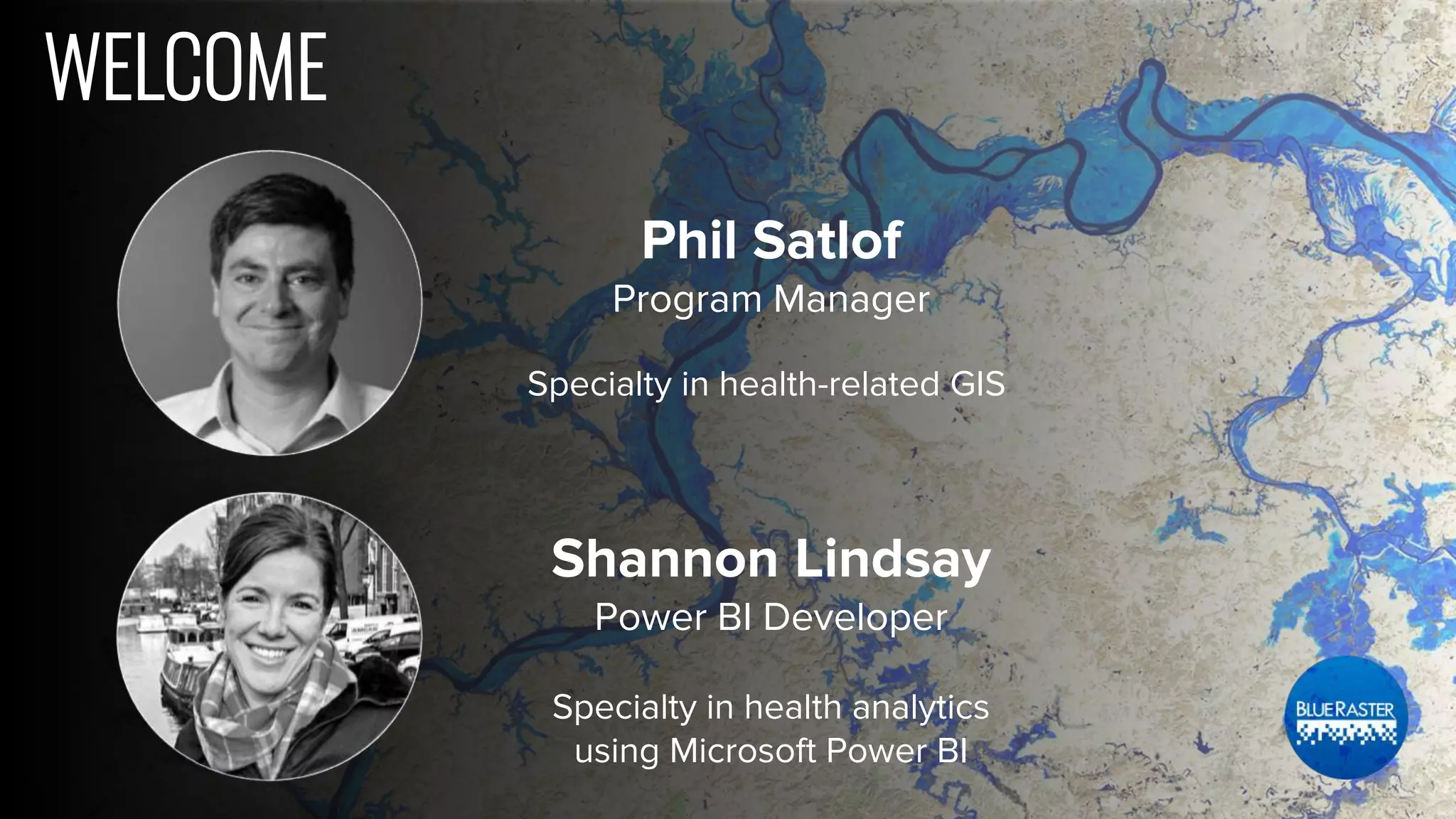 WELCOME

Phil Satlof
Program Manager

Specialty in health-related GIS

Shannon Lindsay
Power BI Developer

Specialty in health analytics using Microsoft Power BI

BLUE RASTER